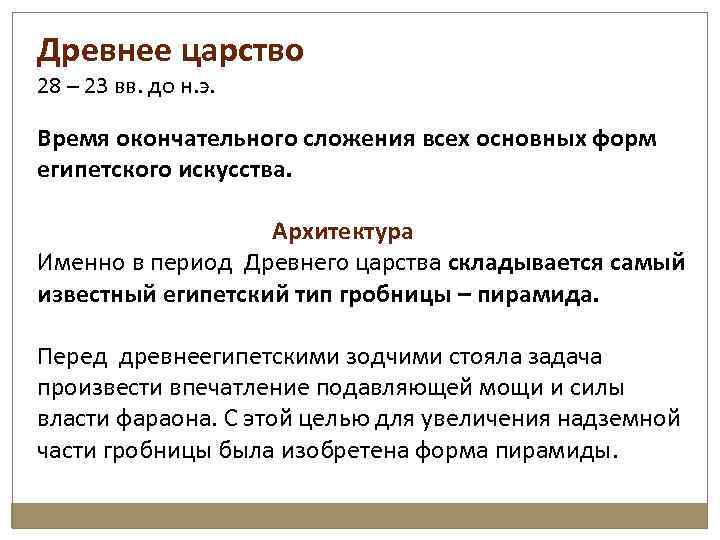 Древнее царство
28 – 23 вв. до н.э.

Время окончательного сложения всех основных форм египетского искусства.

Архитектура
Именно в период Древнего царства складывается самый известный египетский тип гробницы – пирамида.

Перед древнеегипетскими зодчими стояла задача произвести впечатление подавляющей мощи и силы власти фараона. С этой целью для увеличения надземной части гробницы была изобретена форма пирамиды.